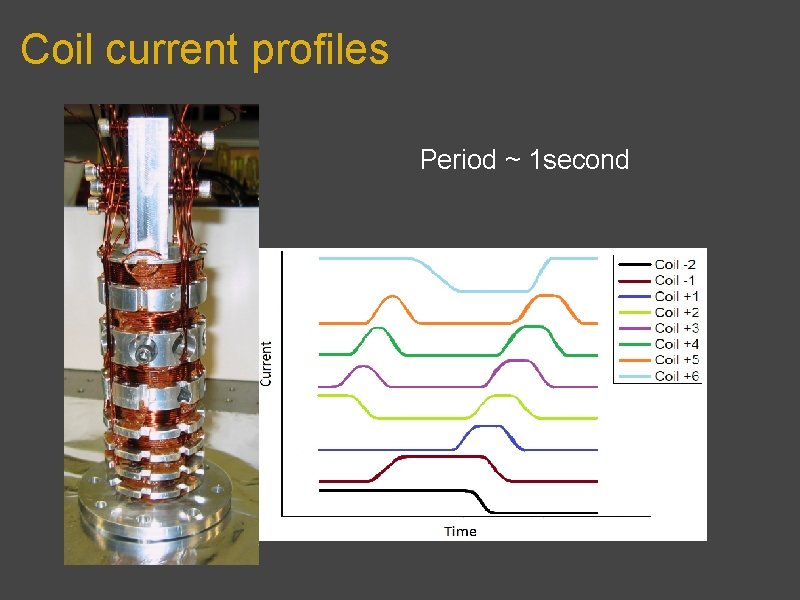 Coil current profiles

Period ~ 1second

Current

Time

Coil -2
Coil -1
Coil +1
Coil +2
Coil +3
Coil +4
Coil +5
Coil +6